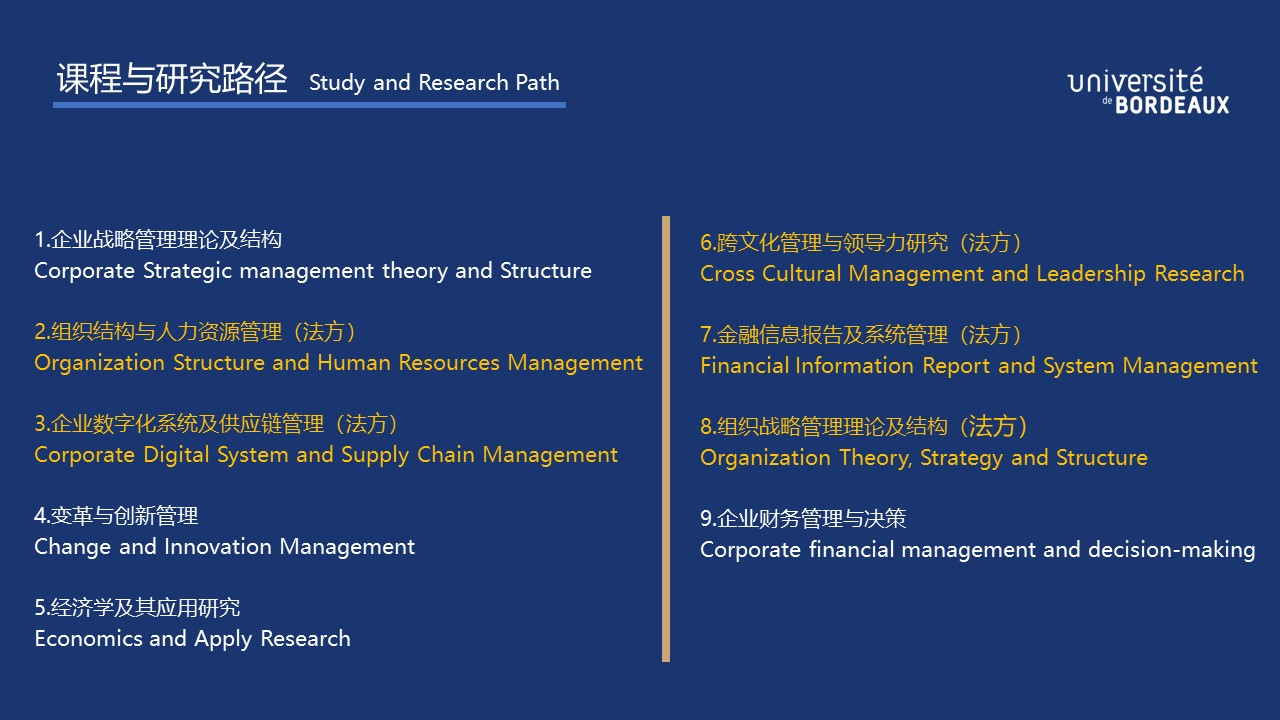 课程与研究路径 Study and Research Path

université de BORDEAUX

1.企业战略管理理论及结构
Corporate Strategic management theory and Structure

2.组织结构与人力资源管理（法方）
Organization Structure and Human Resources Management

3.企业数字化系统及供应链管理（法方）
Corporate Digital System and Supply Chain Management

4.变革与创新管理
Change and Innovation Management

5.经济学及其应用研究
Economics and Apply Research

6.跨文化管理与领导力研究（法方）
Cross Cultural Management and Leadership Research

7.金融信息报告及系统管理（法方）
Financial Information Report and System Management

8.组织战略管理理论及结构（法方）
Organization Theory, Strategy and Structure

9.企业财务管理与决策
Corporate financial management and decision-making